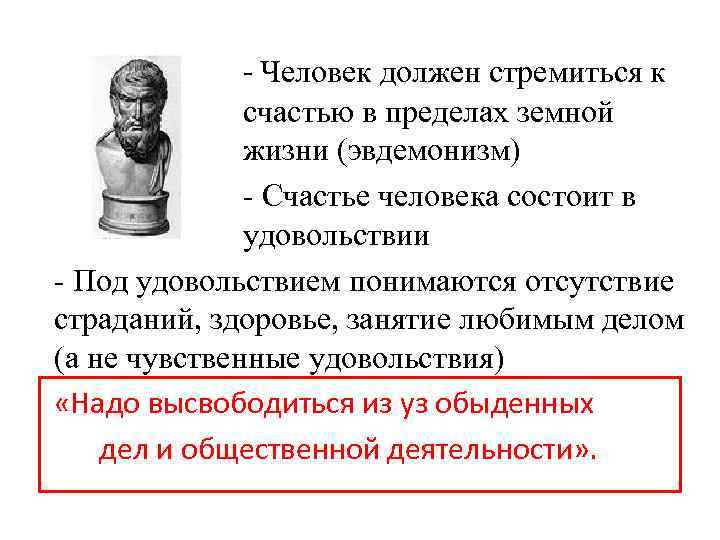 - Человек должен стремиться к счастью в пределах земной жизни (эвдемонизм)

- Счастье человека состоит в удовольствии

- Под удовольствием понимаются отсутствие страданий, здоровье, занятие любимым делом (а не чувственные удовольствия)

«Надо высвободиться из уз обыденных дел и общественной деятельности».